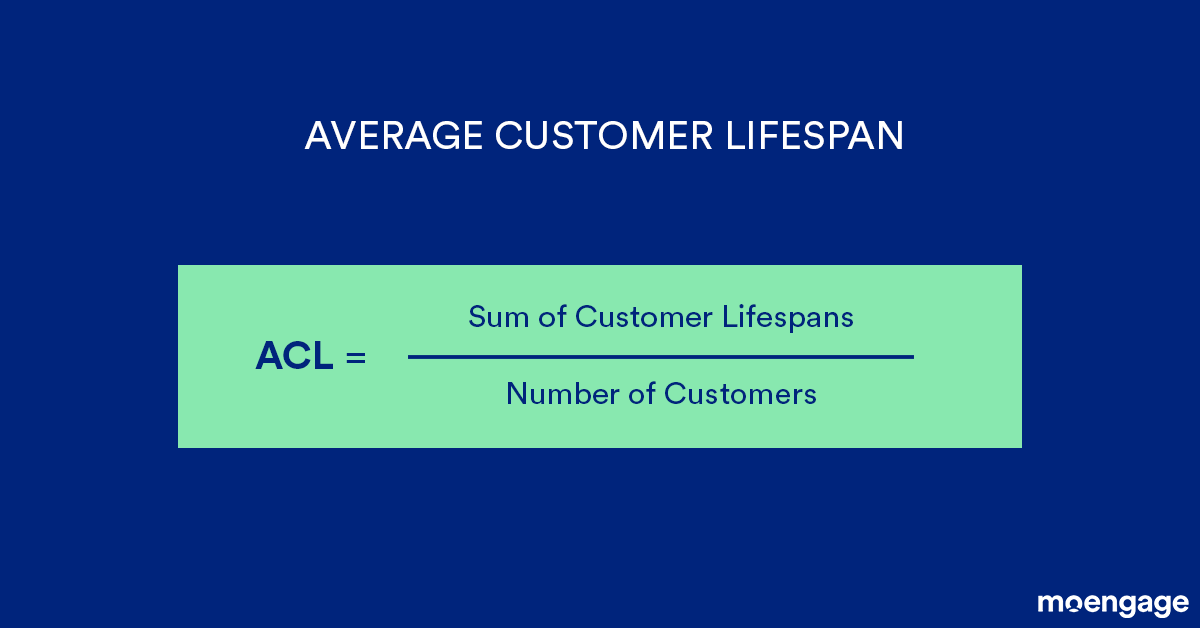 AVERAGE CUSTOMER LIFESPAN

$\text{ACL} = \frac{\text{Sum of Customer Lifespans}}{\text{Number of Customers}}$

moengage